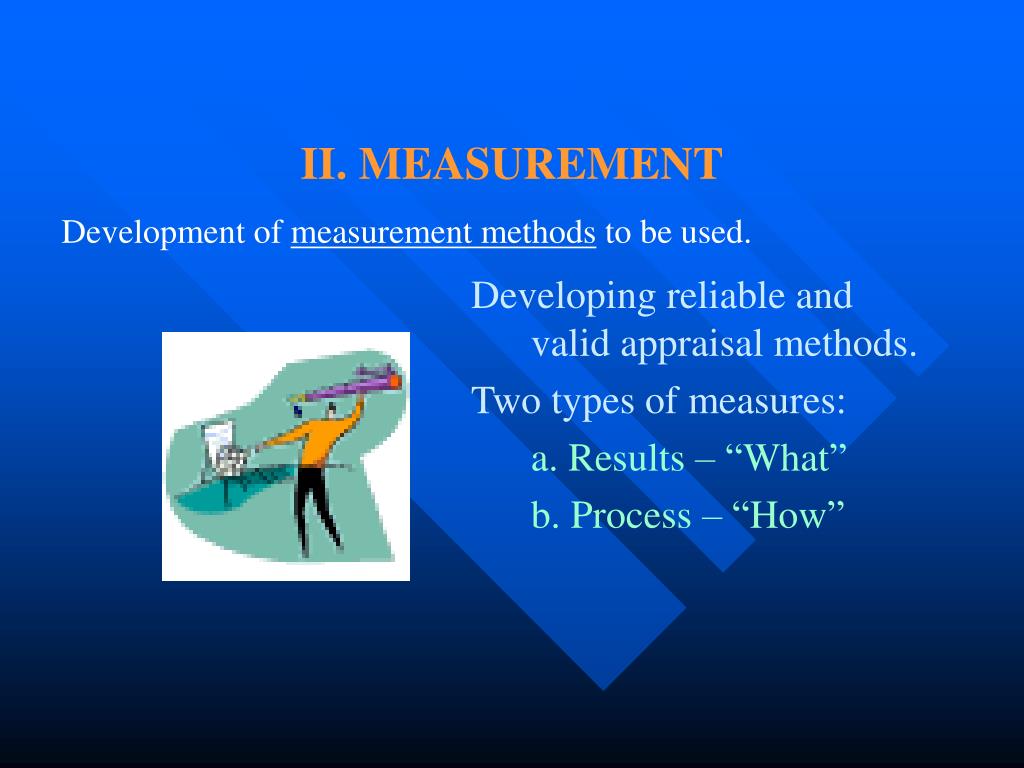 II. MEASUREMENT

Development of measurement methods to be used.

Developing reliable and valid appraisal methods.

Two types of measures:

a. Results – “What”

b. Process – “How”